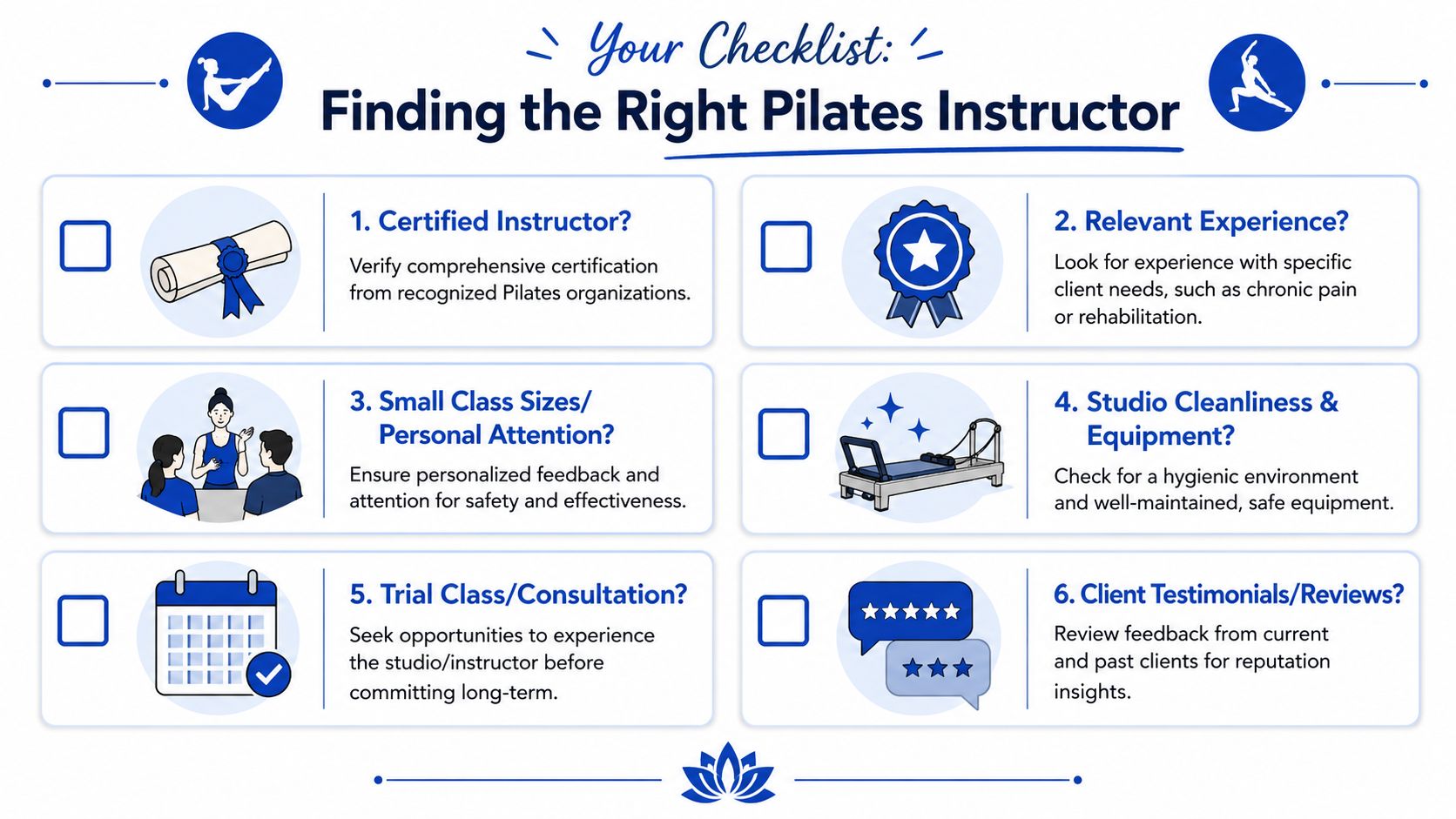 Your Checklist:
Finding the Right Pilates Instructor

1. Certified Instructor?
Verify comprehensive certification from recognized Pilates organizations.

2. Relevant Experience?
Look for experience with specific client needs, such as chronic pain or rehabilitation.

3. Small Class Sizes/ Personal Attention?
Ensure personalized feedback and attention for safety and effectiveness.

4. Studio Cleanliness & Equipment?
Check for a hygienic environment and well-maintained, safe equipment.

5. Trial Class/Consultation?
Seek opportunities to experience the studio/instructor before committing long-term.

6. Client Testimonials/Reviews?
Review feedback from current and past clients for reputation insights.